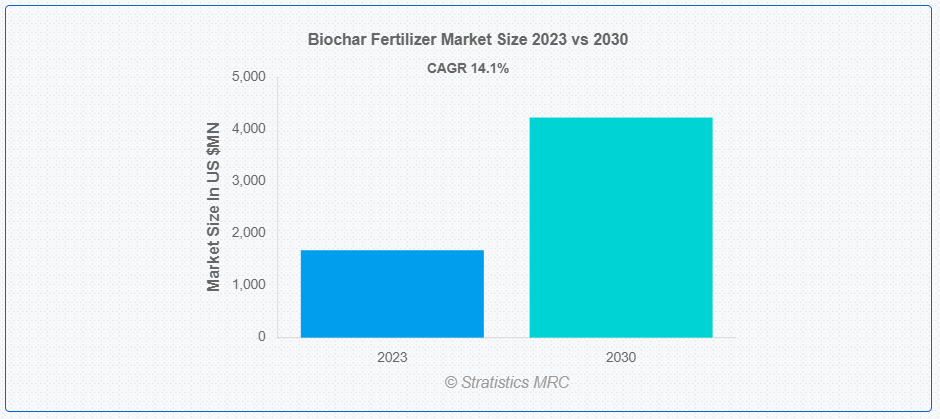 Biochar Fertilizer Market Size 2023 vs 2030

CAGR 14.1%

Market Size In US $MN

5,000
4,000
3,000
2,000
1,000
0

2023
2030

© Stratistics MRC